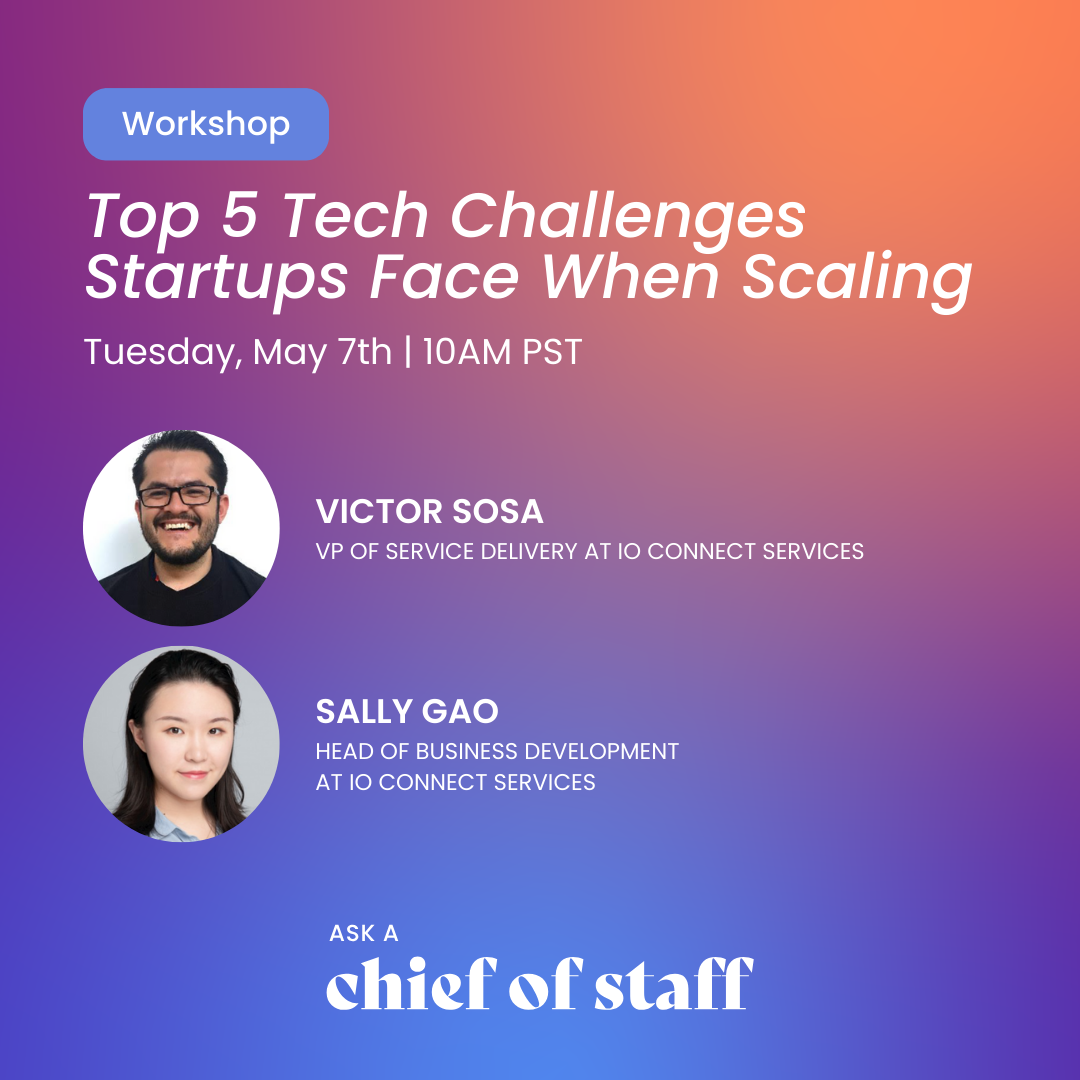 Workshop

Top 5 Tech Challenges Startups Face When Scaling

Tuesday, May 7th | 10AM PST

VICTOR SOSA
VP OF SERVICE DELIVERY AT IO CONNECT SERVICES

SALLY GAO
HEAD OF BUSINESS DEVELOPMENT AT IO CONNECT SERVICES

ASK A
chief of staff